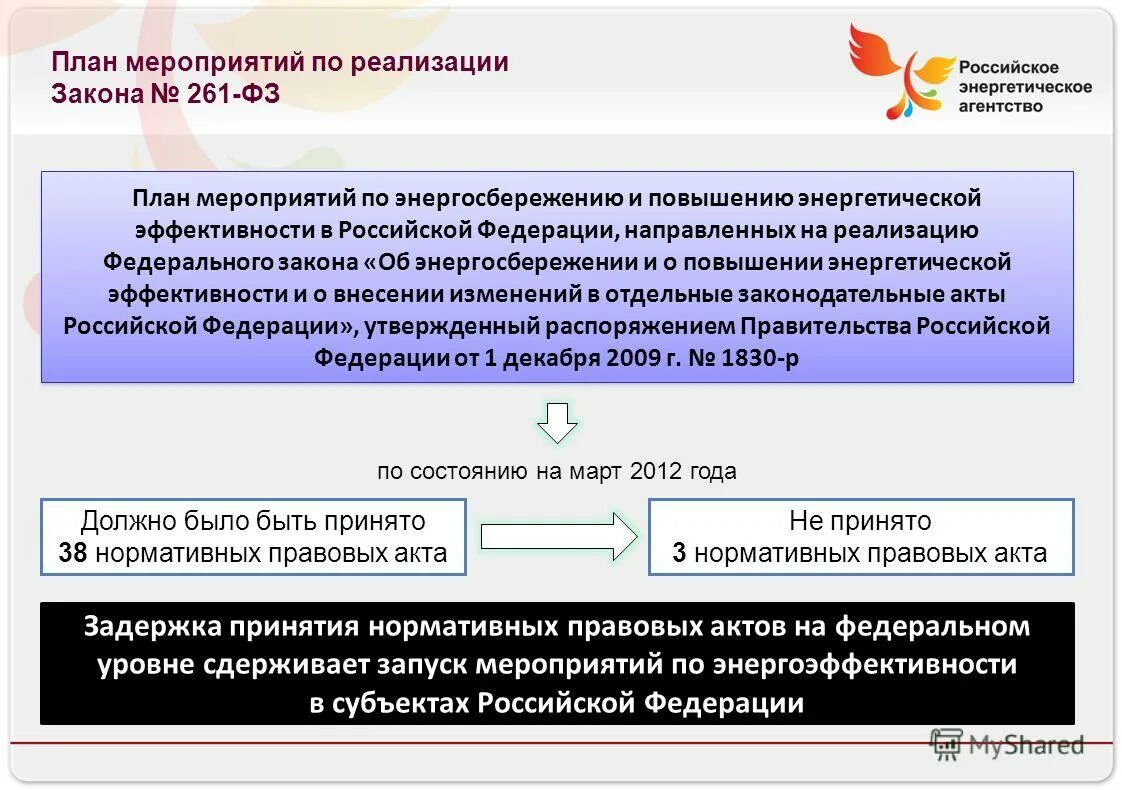 План мероприятий по реализации Закона № 261-ФЗ

Российское энергетическое агентство

План мероприятий по энергосбережению и повышению энергетической эффективности в Российской Федерации, направленных на реализацию Федерального закона «Об энергосбережении и о повышении энергетической эффективности и о внесении изменений в отдельные законодательные акты Российской Федерации», утвержденный распоряжением Правительства Российской Федерации от 1 декабря 2009 г. № 1830-р

по состоянию на март 2012 года

Должно было быть принято
38 нормативных правовых акта

Не принято
3 нормативных правовых акта

Задержка принятия нормативных правовых актов на федеральном уровне сдерживает запуск мероприятий по энергоэффективности в субъектах Российской Федерации

MyShared